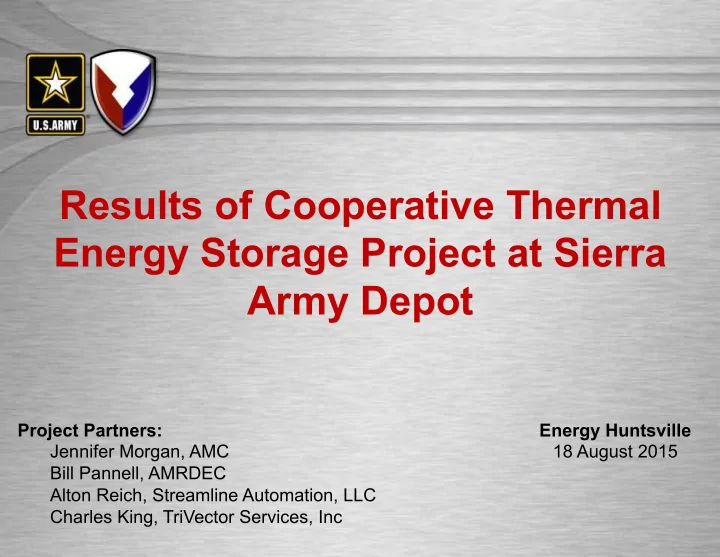 U.S.ARMY

Results of Cooperative Thermal Energy Storage Project at Sierra Army Depot

Project Partners:
Jennifer Morgan, AMC
Bill Pannell, AMRDEC
Alton Reich, Streamline Automation, LLC
Charles King, TriVector Services, Inc

Energy Huntsville
18 August 2015